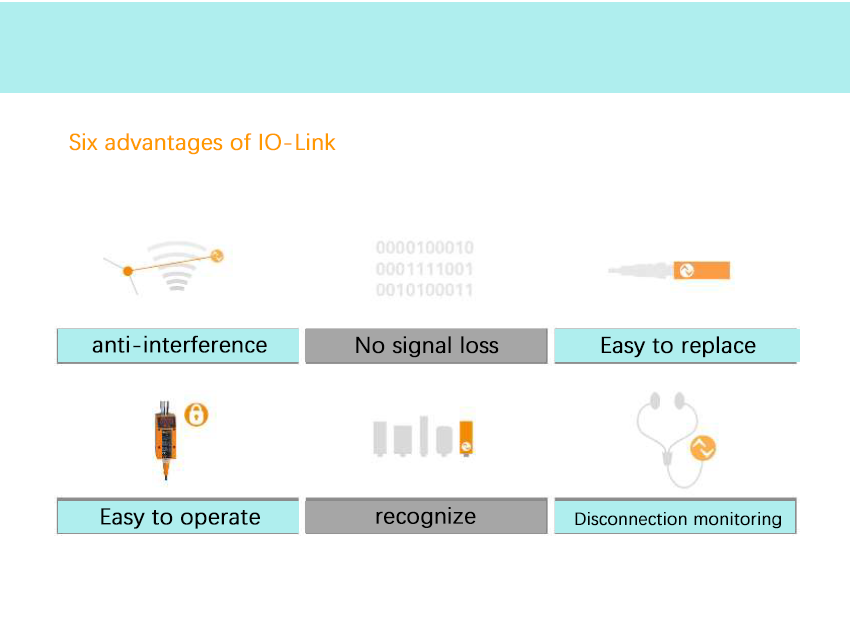 Six advantages of IO-Link

0000100010
0001111001
0010100011

anti-interference

No signal loss

Easy to replace

Easy to operate

recognize

Disconnection monitoring